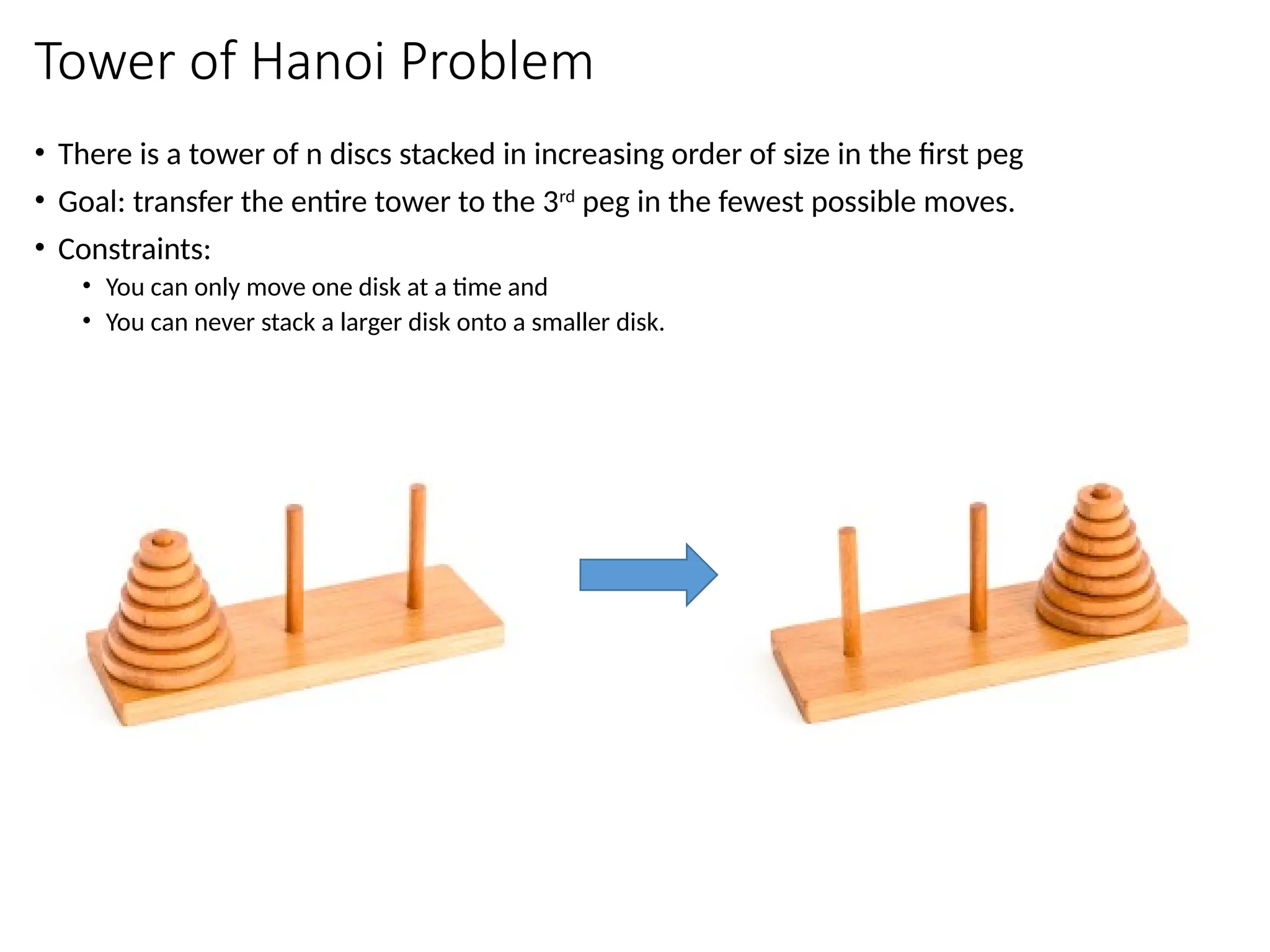 Tower of Hanoi Problem

• There is a tower of n discs stacked in increasing order of size in the first peg
• Goal: transfer the entire tower to the 3$^{rd}$ peg in the fewest possible moves.
• Constraints:
  • You can only move one disk at a time and
  • You can never stack a larger disk onto a smaller disk.